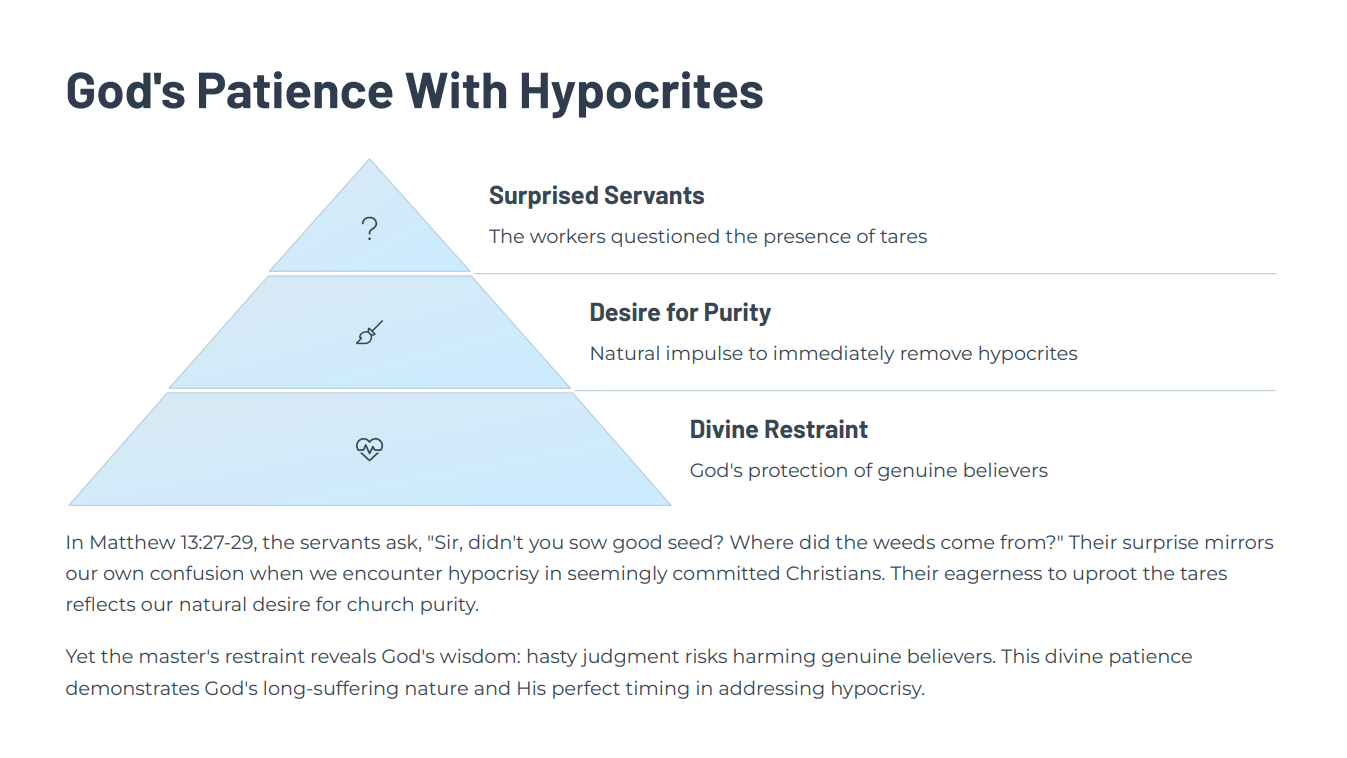 God's Patience With Hypocrites

?

Surprised Servants

The workers questioned the presence of tares

Desire for Purity

Natural impulse to immediately remove hypocrites

Divine Restraint

God's protection of genuine believers

In Matthew 13:27-29, the servants ask, "Sir, didn't you sow good seed? Where did the weeds come from?" Their surprise mirrors our own confusion when we encounter hypocrisy in seemingly committed Christians. Their eagerness to uproot the tares reflects our natural desire for church purity.

Yet the master's restraint reveals God's wisdom: hasty judgment risks harming genuine believers. This divine patience demonstrates God's long-suffering nature and His perfect timing in addressing hypocrisy.